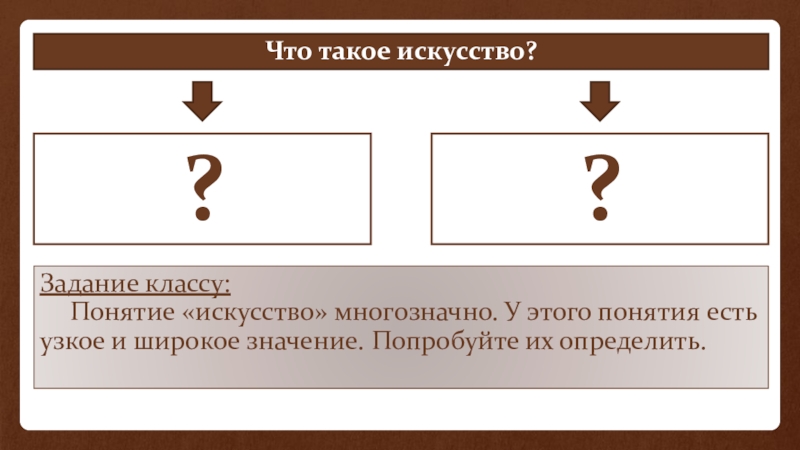 Что такое искусство?

?

?

Задание классу:

Понятие «искусство» многозначно. У этого понятия есть узкое и широкое значение. Попробуйте их определить.